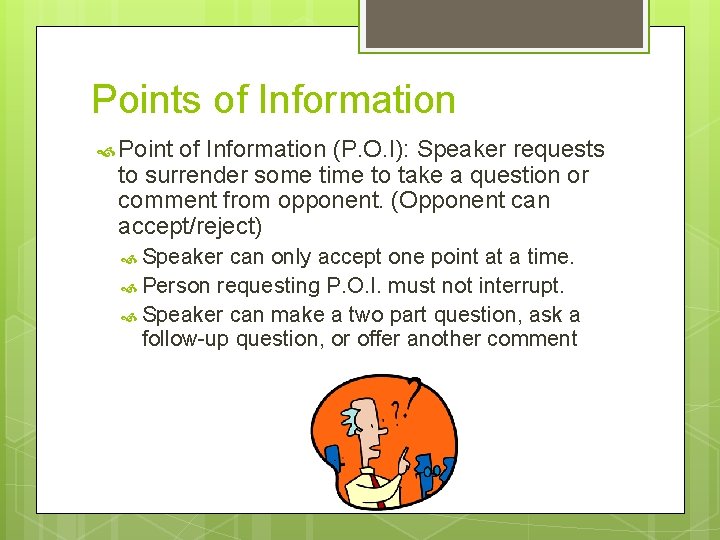 Points of Information

Point of Information (P.O.I): Speaker requests to surrender some time to take a question or comment from opponent. (Opponent can accept/reject)

Speaker can only accept one point at a time.

Person requesting P.O.I. must not interrupt.

Speaker can make a two part question, ask a follow-up question, or offer another comment

?!